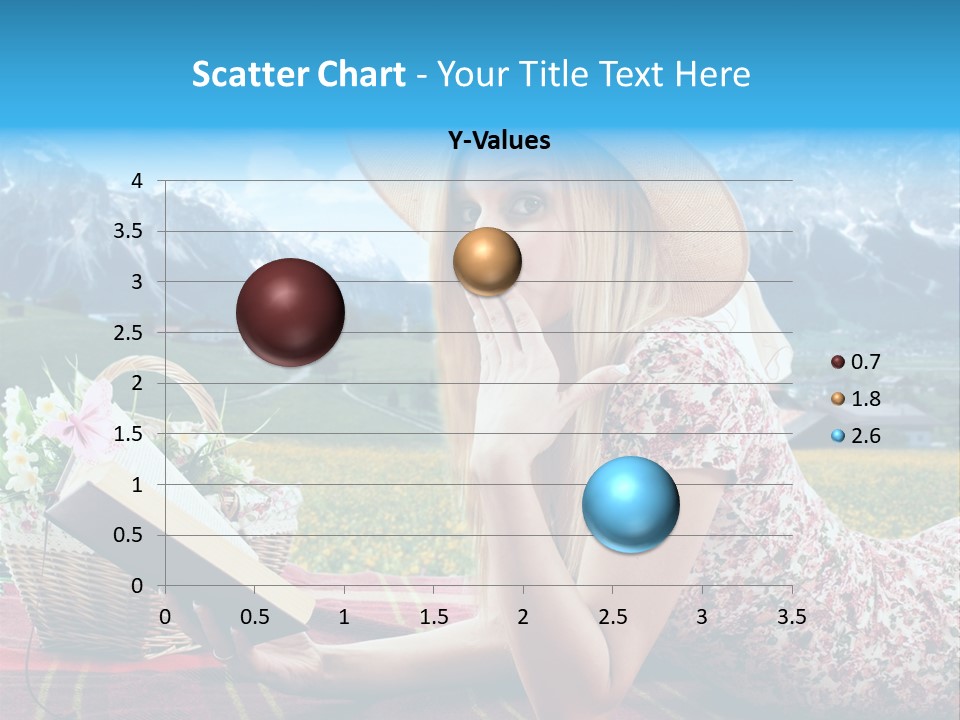 Scatter Chart - Your Title Text Here

Y-Values

4
3.5
3
2.5
2
1.5
1
0.5
0

0 0.5 1 1.5 2 2.5 3 3.5

0.7
1.8
2.6